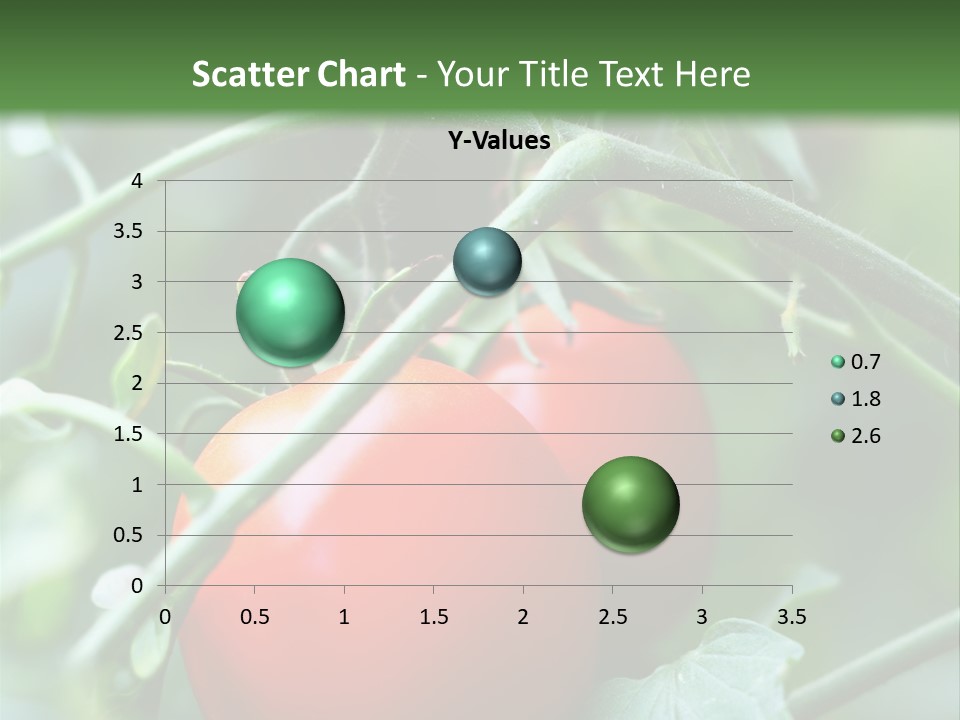 Scatter Chart - Your Title Text Here

Y-Values

4
3.5
3
2.5
2
1.5
1
0.5
0

0 0.5 1 1.5 2 2.5 3 3.5

0.7
1.8
2.6